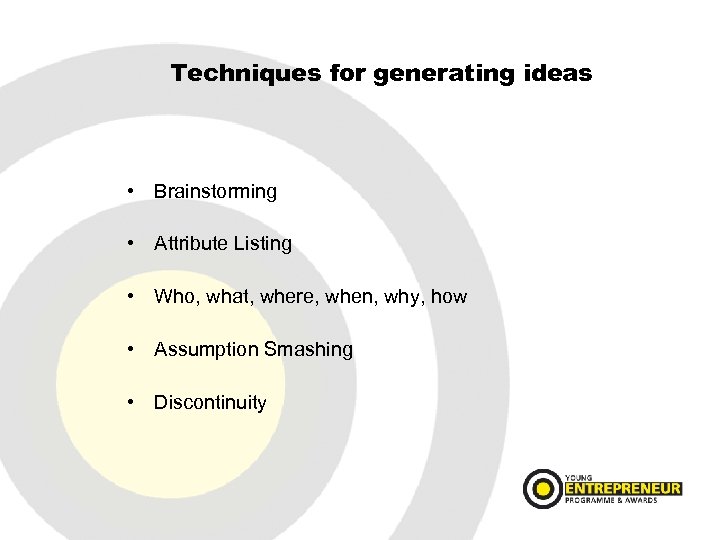 Techniques for generating ideas

• Brainstorming

• Attribute Listing

• Who, what, where, when, why, how

• Assumption Smashing

• Discontinuity

YOUNG
ENTREPRENEUR
PROGRAMME & AWARDS